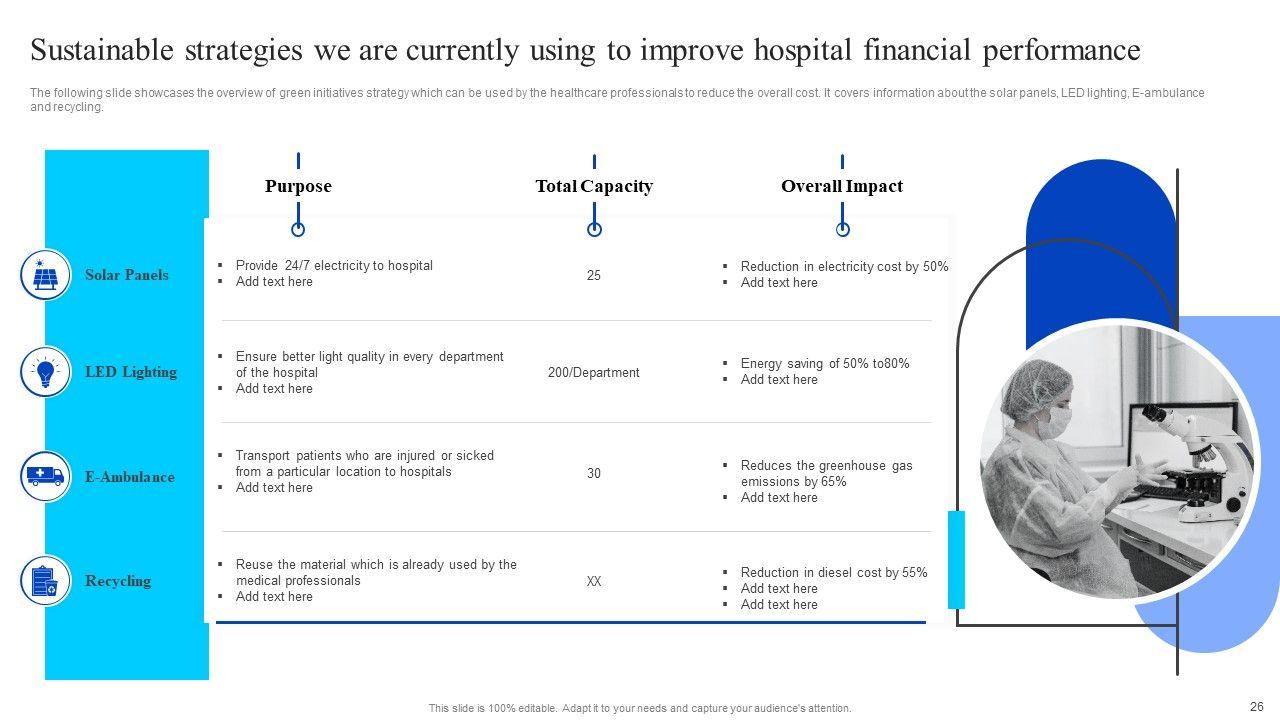 Sustainable strategies we are currently using to improve hospital financial performance

The following slide showcases the overview of green initiatives strategy which can be used by the healthcare professionals to reduce the overall cost. It covers information about the solar panels, LED lighting, E-ambulance and recycling.

| | Purpose | Total Capacity | Overall Impact |
|---|---|---|---|
| Solar Panels | ▪ Provide 24/7 electricity to hospital ▪ Add text here | 25 | ▪ Reduction in electricity cost by 50% ▪ Add text here |
| LED Lighting | ▪ Ensure better light quality in every department of the hospital ▪ Add text here | 200/Department | ▪ Energy saving of 50% to80% ▪ Add text here |
| E-Ambulance | ▪ Transport patients who are injured or sicked from a particular location to hospitals ▪ Add text here | 30 | ▪ Reduces the greenhouse gas emissions by 65% ▪ Add text here |
| Recycling | ▪ Reuse the material which is already used by the medical professionals ▪ Add text here | XX | ▪ Reduction in diesel cost by 55% ▪ Add text here ▪ Add text here |

This slide is 100% editable. Adapt it to your needs and capture your audience's attention.

26